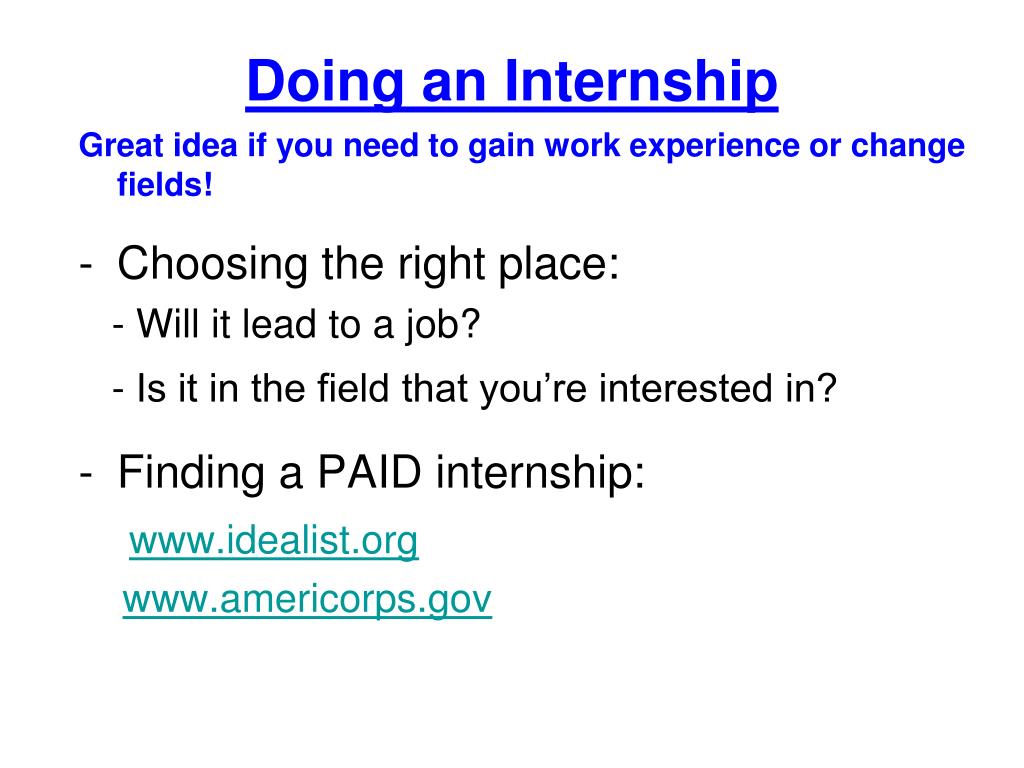 Doing an Internship

Great idea if you need to gain work experience or change fields!

- Choosing the right place:

- Will it lead to a job?

- Is it in the field that you're interested in?

- Finding a PAID internship:

www.idealist.org

www.americorps.gov